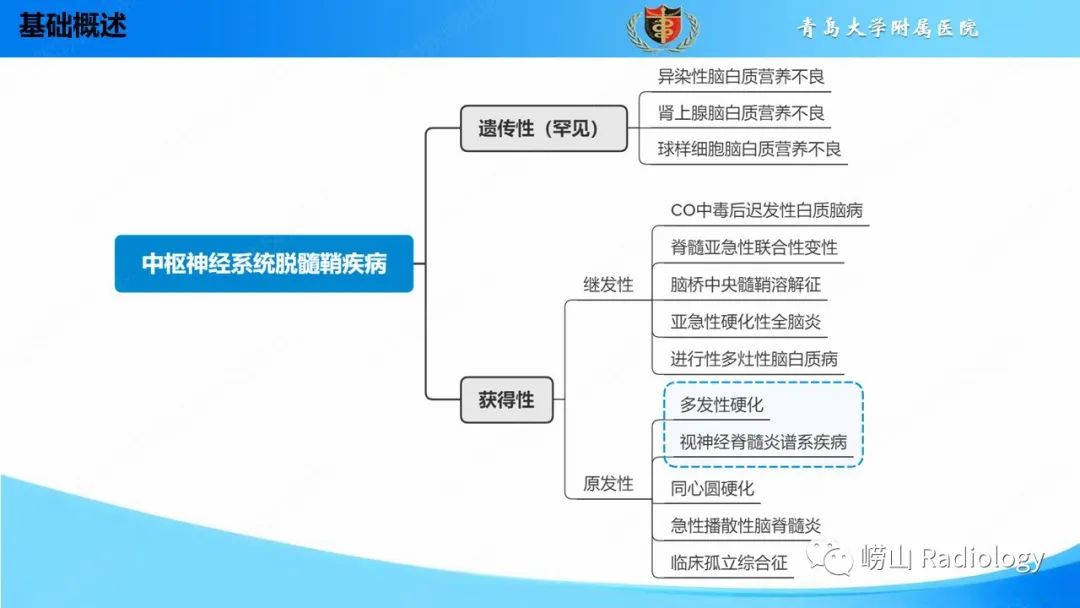 基础概述

青岛大学附属医院

中枢神经系统脱髓鞘疾病

遗传性（罕见）

异染性脑白质营养不良

肾上腺脑白质营养不良

球样细胞脑白质营养不良

获得性

继发性

CO中毒后迟发性白质脑病

脊髓亚急性联合性变性

脑桥中央髓鞘溶解征

亚急性硬化性全脑炎

进行性多灶性脑白质病

原发性

多发性硬化

视神经脊髓炎谱系疾病

同心圆硬化

急性播散性脑脊髓炎

临床孤立综合征

崂山 Radiology